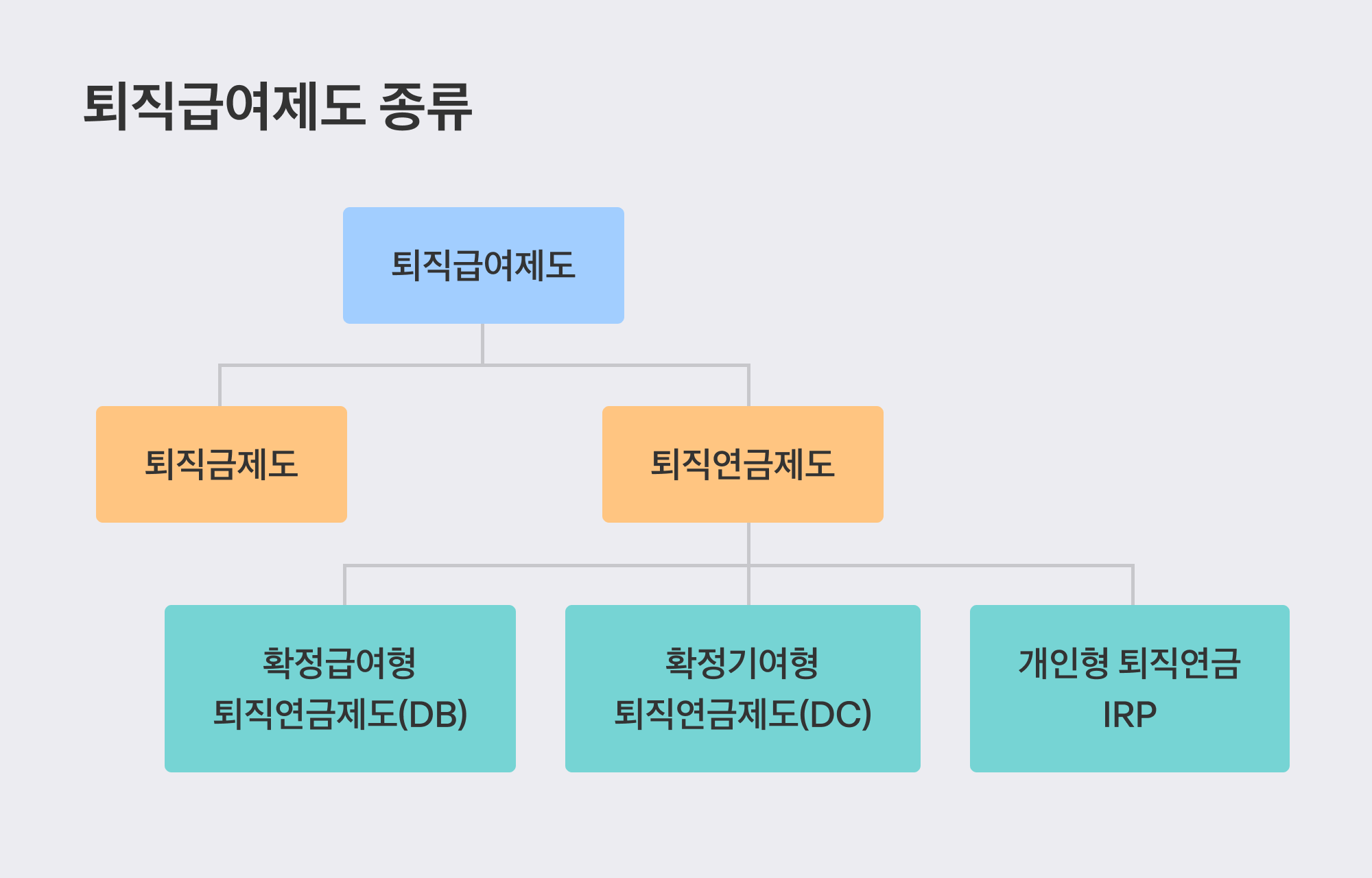 퇴직급여제도 종류

퇴직급여제도

퇴직금제도

퇴직연금제도

확정급여형
퇴직연금제도(DB)

확정기여형
퇴직연금제도(DC)

개인형 퇴직연금
IRP